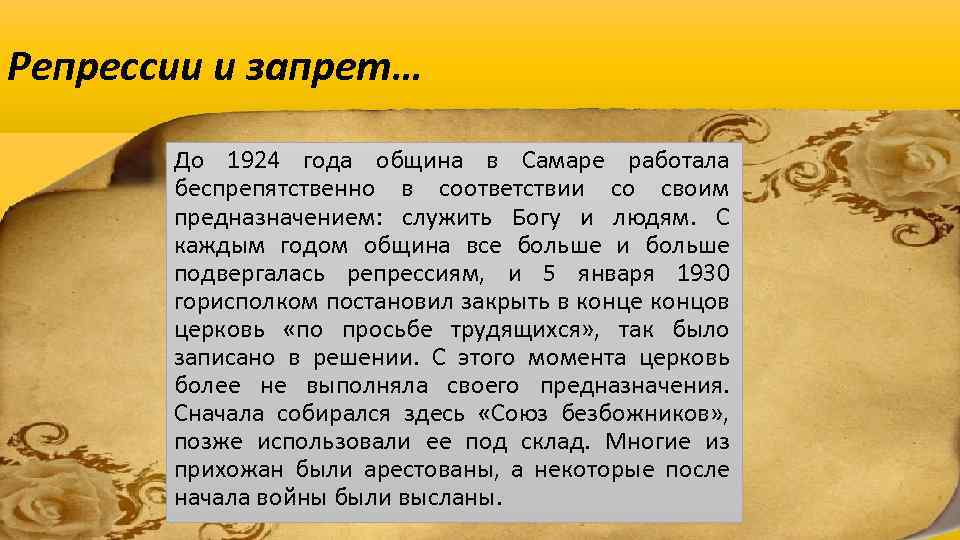 Репрессии и запрет…

До 1924 года община в Самаре работала беспрепятственно в соответствии со своим предназначением: служить Богу и людям. С каждым годом община все больше и больше подвергалась репрессиям, и 5 января 1930 горисполком постановил закрыть в конце концов церковь «по просьбе трудящихся», так было записано в решении. С этого момента церковь более не выполняла своего предназначения. Сначала собирался здесь «Союз безбожников», позже использовали ее под склад. Многие из прихожан были арестованы, а некоторые после начала войны были высланы.